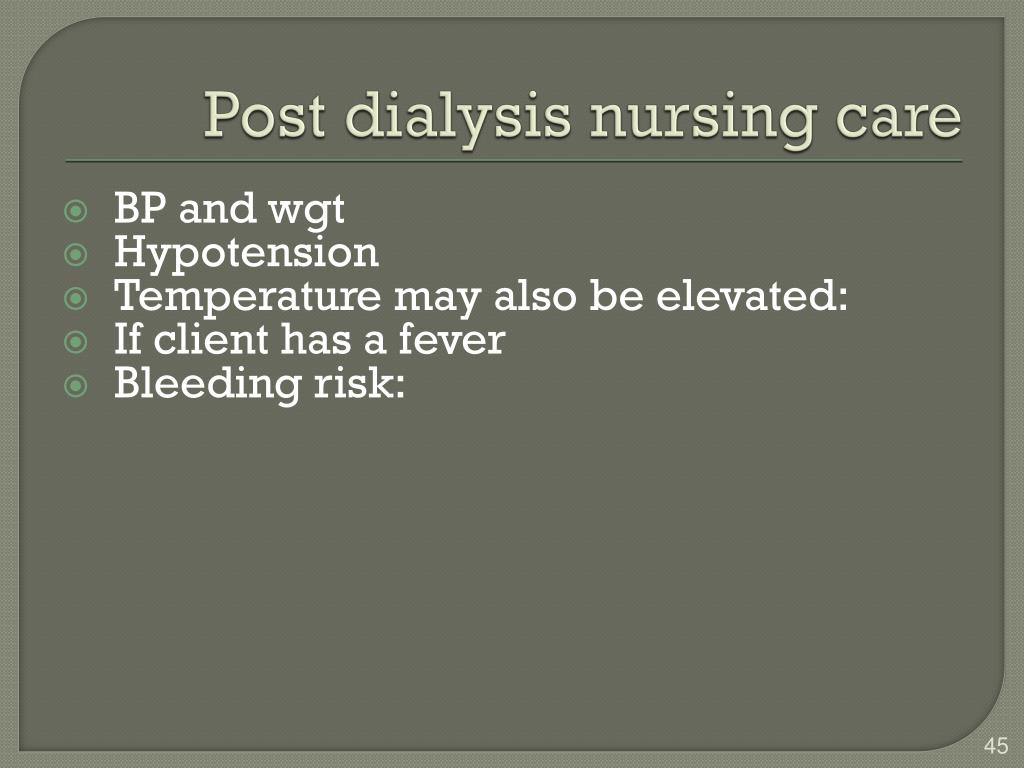 Post dialysis nursing care

BP and wgt
Hypotension
Temperature may also be elevated:
If client has a fever
Bleeding risk:

45